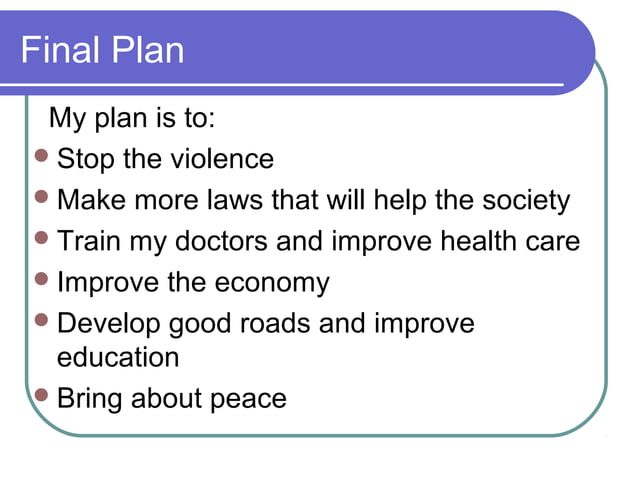 Final Plan

My plan is to:

- Stop the violence
- Make more laws that will help the society
- Train my doctors and improve health care
- Improve the economy
- Develop good roads and improve education
- Bring about peace